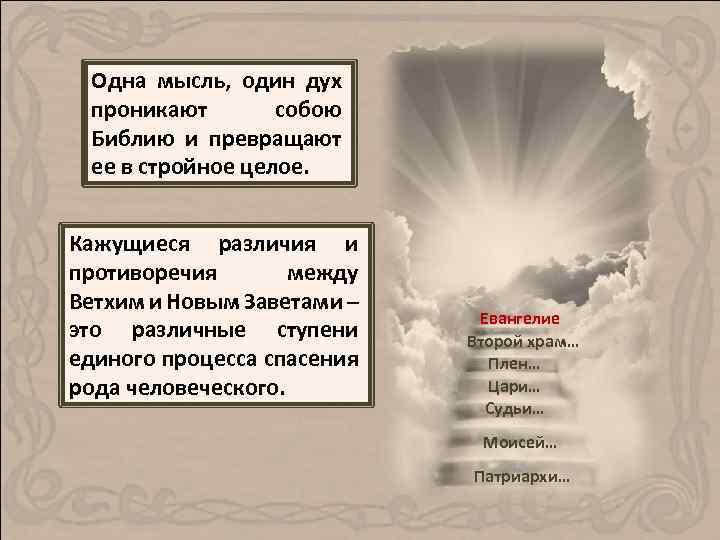 Одна мысль, один дух проникают собою Библию и превращают ее в стройное целое.

Кажущиеся различия и противоречия между Ветхим и Новым Заветами – это различные ступени единого процесса спасения рода человеческого.

Евангелие
Второй храм…
Плен…
Цари…
Судьи…
Моисей…
Патриархи…